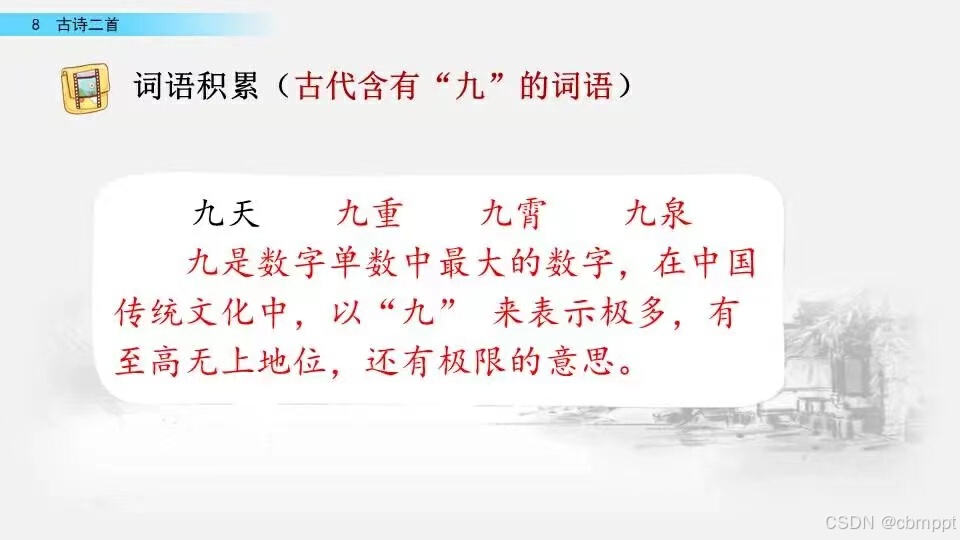 8 古诗二首

词语积累（古代含有“九”的词语）

九天 九重 九霄 九泉

九是数字单数中最大的数字，在中国传统文化中，以“九” 来表示极多，有至高无上地位，还有极限的意思。

CSDN @cbmppt